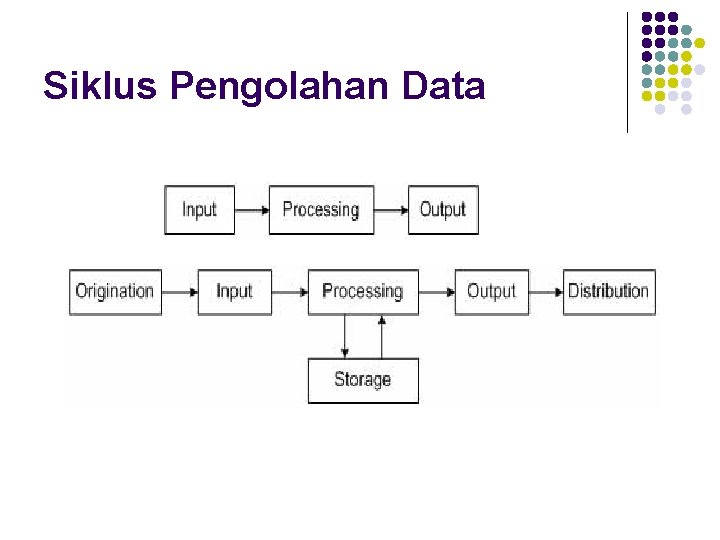 Siklus Pengolahan Data

Input

Processing

Output

Origination

Input

Processing

Output

Distribution

Storage